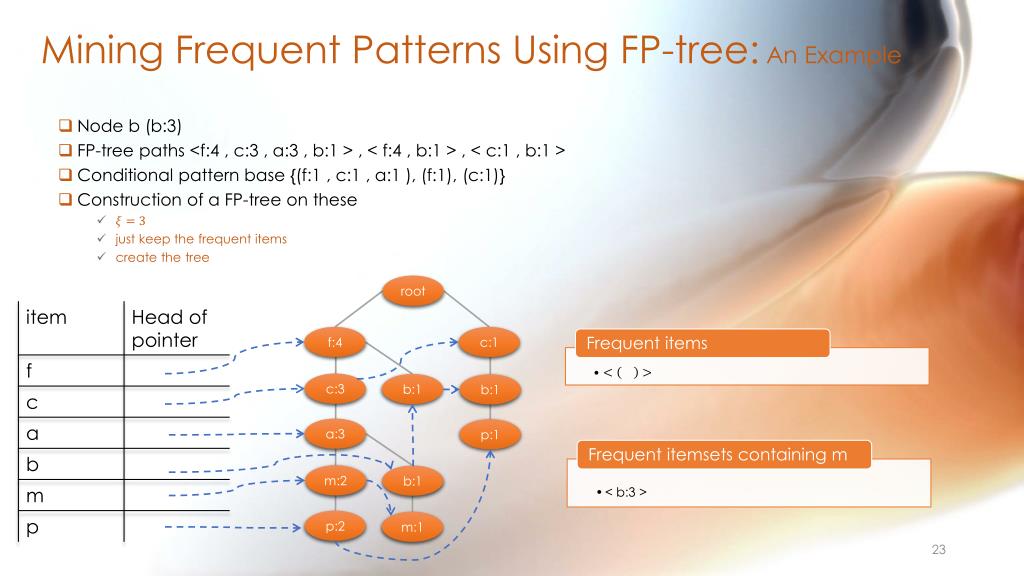 Mining Frequent Patterns Using FP-tree: An Example

❑ Node b (b:3)
❑ FP-tree paths <f:4 , c:3 , a:3 , b:1 > , < f:4 , b:1 > , < c:1 , b:1 >
❑ Conditional pattern base {(f:1 , c:1 , a:1 ), (f:1), (c:1)}
❑ Construction of a FP-tree on these
✓ $\xi = 3$
✓ just keep the frequent items
✓ create the tree

| item | Head of pointer |
|---|---|
| f | |
| c | |
| a | |
| b | |
| m | |
| p | |

root
f:4
c:1
c:3
b:1
b:1
a:3
p:1
m:2
b:1
p:2
m:1

Frequent items
• < ( ) >

Frequent itemsets containing m
• < b:3 >

23